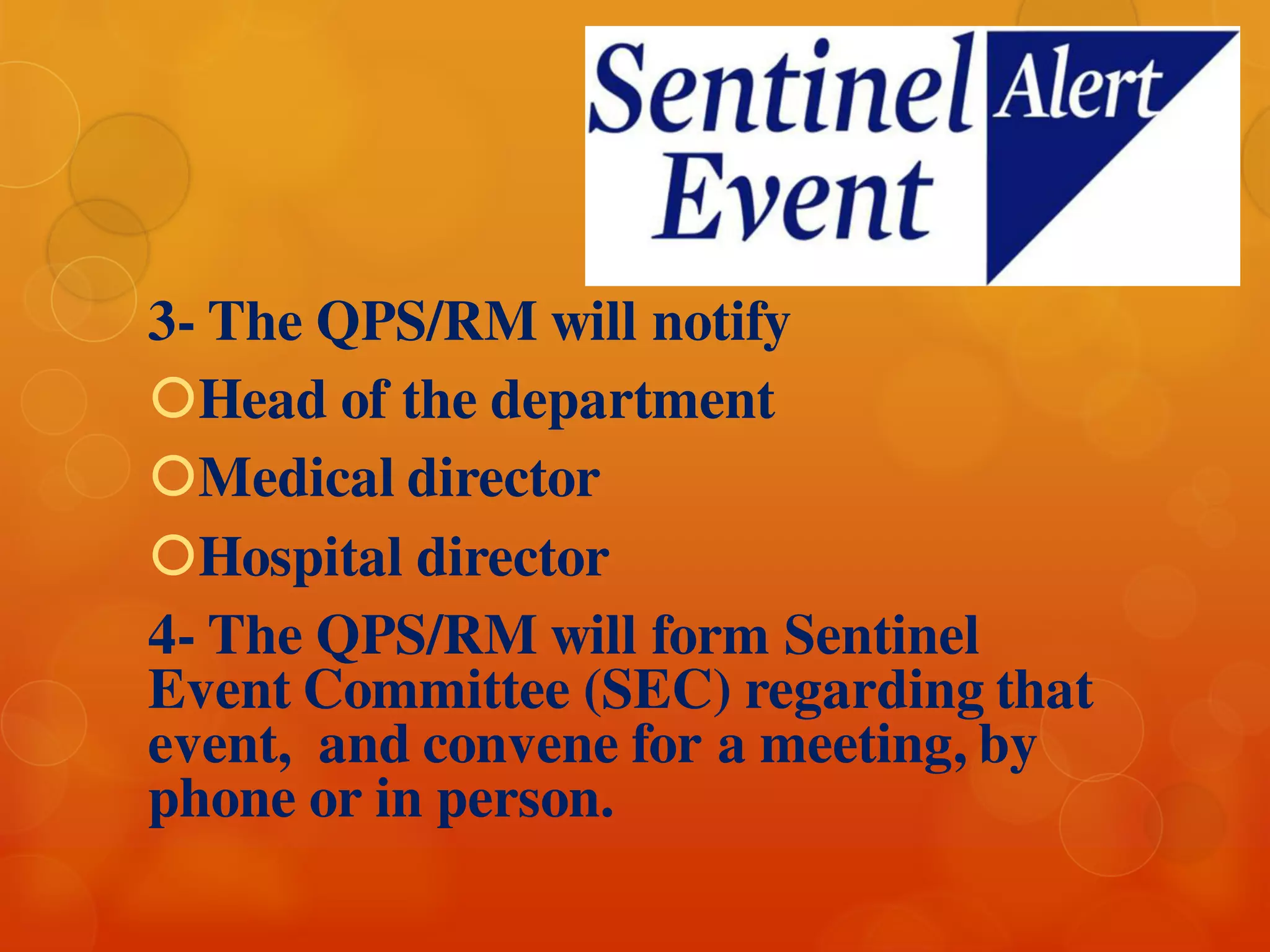 Sentinel Event Alert

3- The QPS/RM will notify

Head of the department

Medical director

Hospital director

4- The QPS/RM will form Sentinel Event Committee (SEC) regarding that event, and convene for a meeting, by phone or in person.